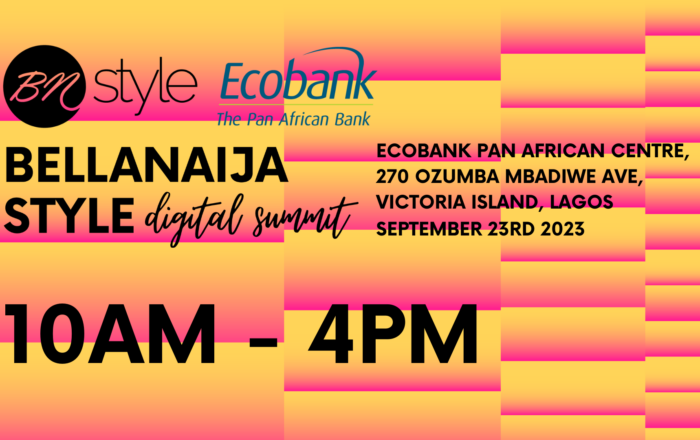 BN style

Ecobank
The Pan African Bank

BELLANAIJA STYLE digital summit

ECOBANK PAN AFRICAN CENTRE, 270 OZUMBA MBADIWE AVE, VICTORIA ISLAND, LAGOS
SEPTEMBER 23RD 2023

10AM - 4PM